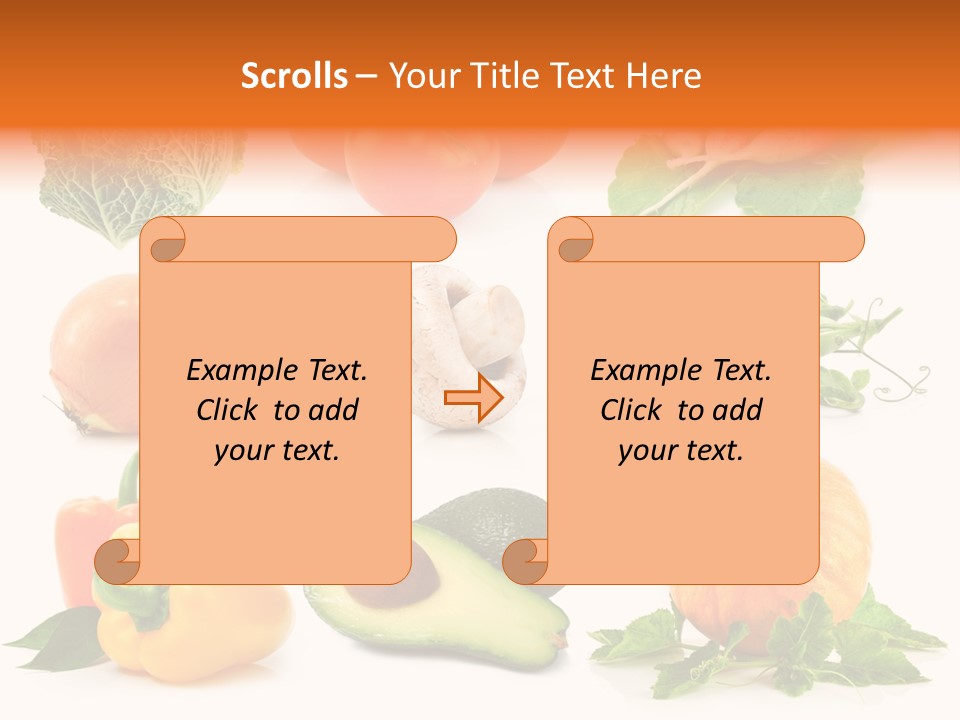 Scrolls – Your Title Text Here

Example Text. Click to add your text.

Example Text. Click to add your text.